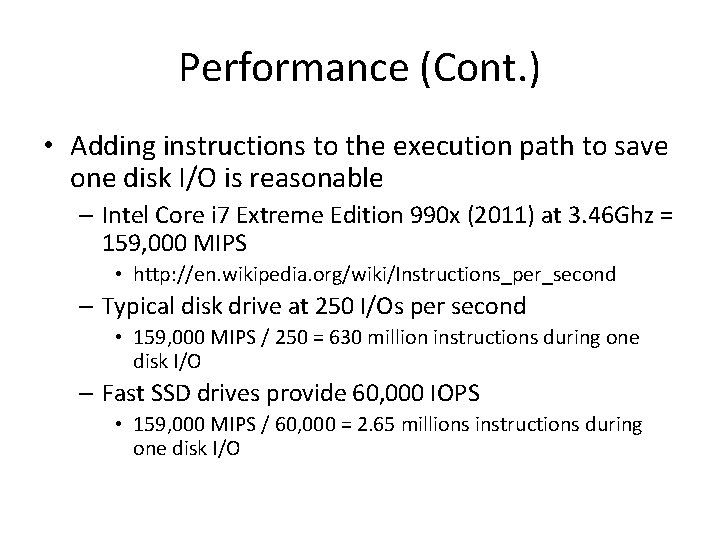 Performance (Cont.)

• Adding instructions to the execution path to save one disk I/O is reasonable

– Intel Core i7 Extreme Edition 990x (2011) at 3.46Ghz = 159,000 MIPS

• http://en.wikipedia.org/wiki/Instructions_per_second

– Typical disk drive at 250 I/Os per second

• 159,000 MIPS / 250 = 630 million instructions during one disk I/O

– Fast SSD drives provide 60,000 IOPS

• 159,000 MIPS / 60,000 = 2.65 millions instructions during one disk I/O